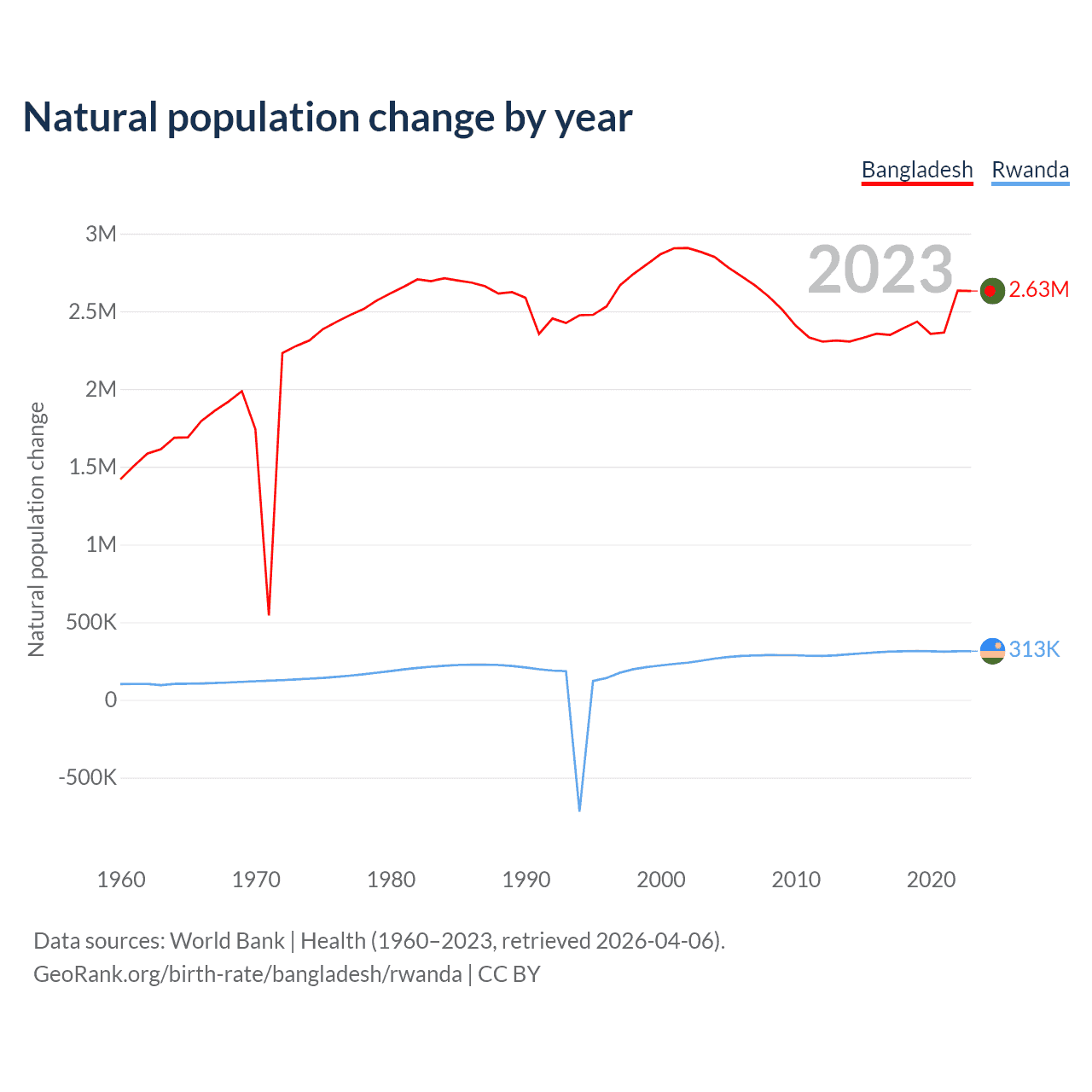 Natural population change by year

Bangladesh Rwanda

2023

Natural population change

3M
2.5M
2M
1.5M
1M
500K
0
-500K

2.63M
313K

1960 1970 1980 1990 2000 2010 2020

Data sources: World Bank | Health (1960–2023, retrieved 2026-04-06).
GeoRank.org/birth-rate/bangladesh/rwanda | CC BY